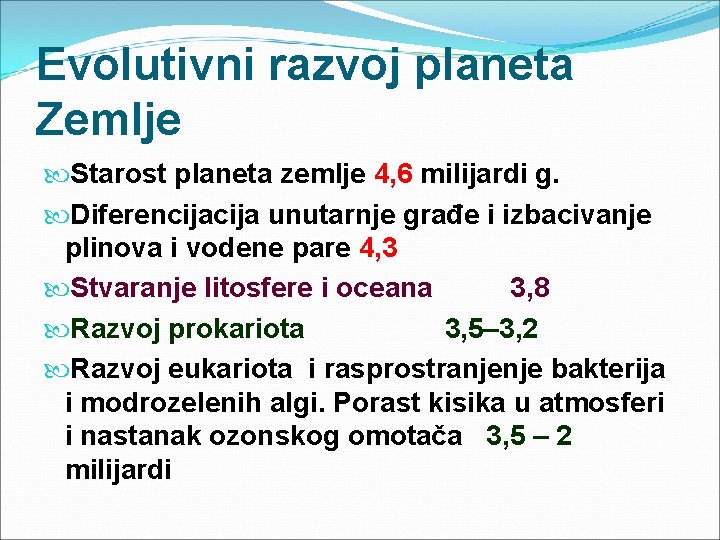 Evolutivni razvoj planeta Zemlje

Starost planeta zemlje 4,6 milijardi g.

Diferencijacija unutarnje građe i izbacivanje plinova i vodene pare 4,3

Stvaranje litosfere i oceana 3,8

Razvoj prokariota 3,5–3,2

Razvoj eukariota i rasprostranjenje bakterija i modrozelenih algi. Porast kisika u atmosferi i nastanak ozonskog omotača 3,5 – 2 milijardi